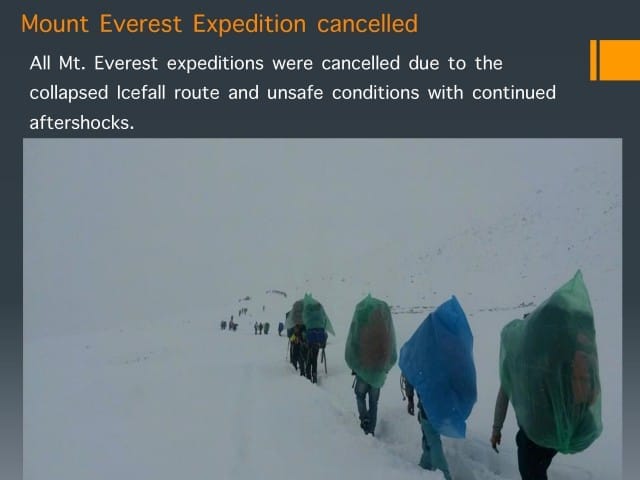 Mount Everest Expedition cancelled

All Mt. Everest expeditions were cancelled due to the collapsed Icefall route and unsafe conditions with continued aftershocks.